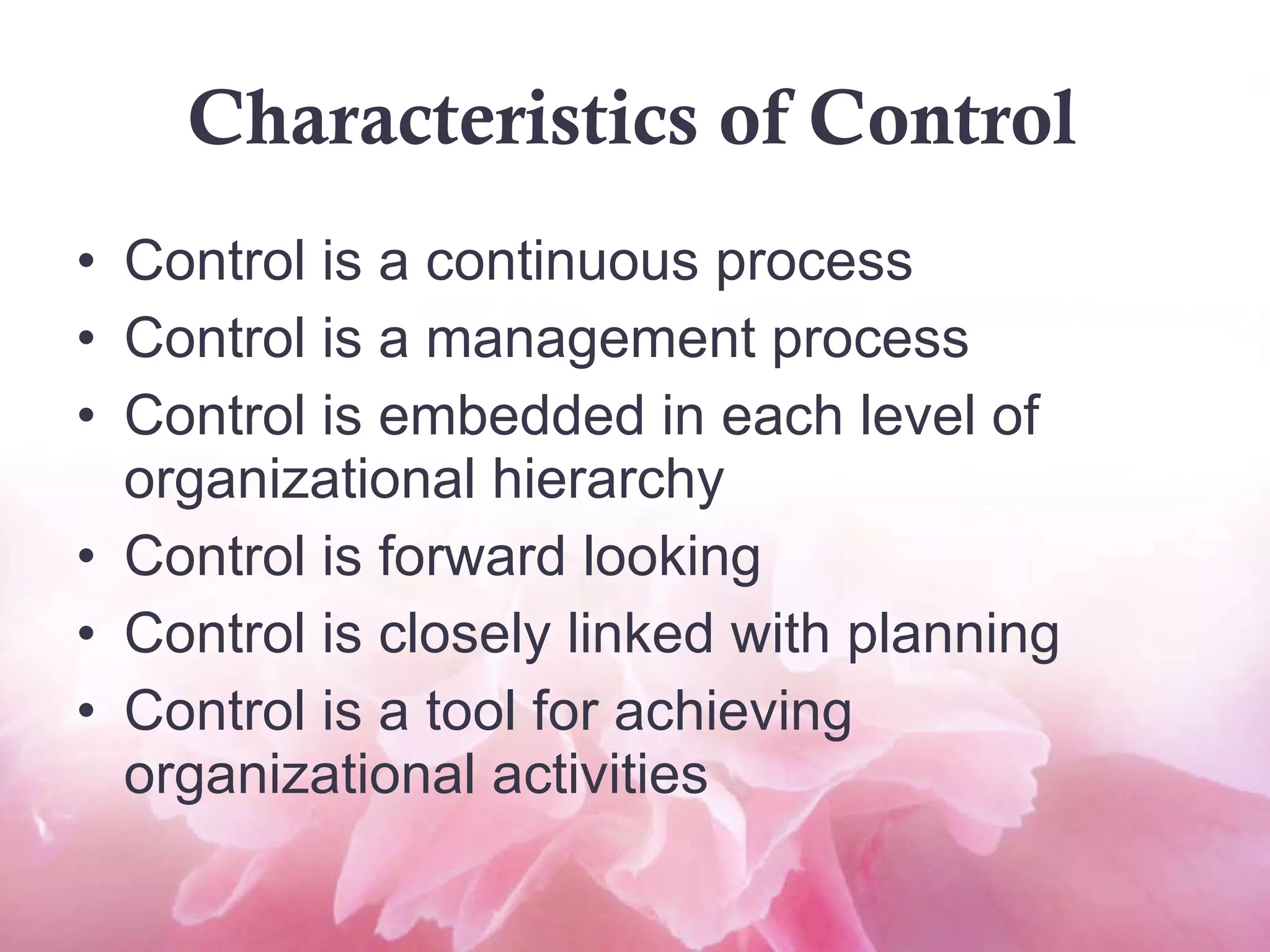 Characteristics of Control

• Control is a continuous process
• Control is a management process
• Control is embedded in each level of organizational hierarchy
• Control is forward looking
• Control is closely linked with planning
• Control is a tool for achieving organizational activities